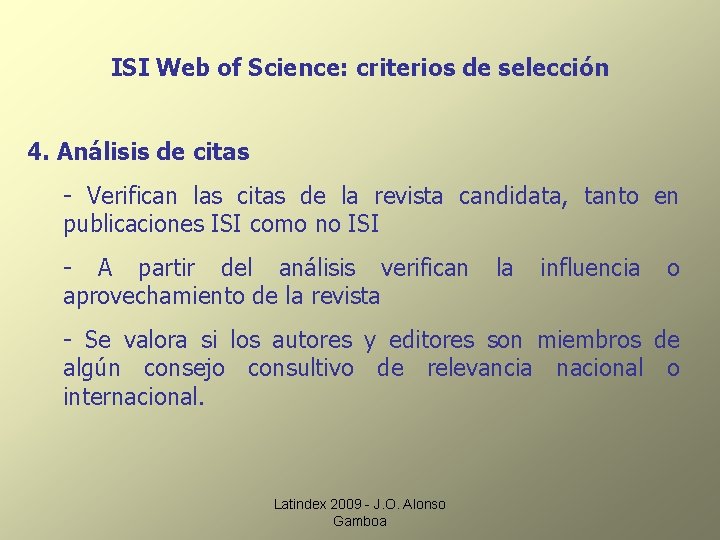 ISI Web of Science: criterios de selección

4. Análisis de citas

- Verifican las citas de la revista candidata, tanto en publicaciones ISI como no ISI

- A partir del análisis verifican la influencia o aprovechamiento de la revista

- Se valora si los autores y editores son miembros de algún consejo consultivo de relevancia nacional o internacional.

Latindex 2009 - J.O. Alonso Gamboa